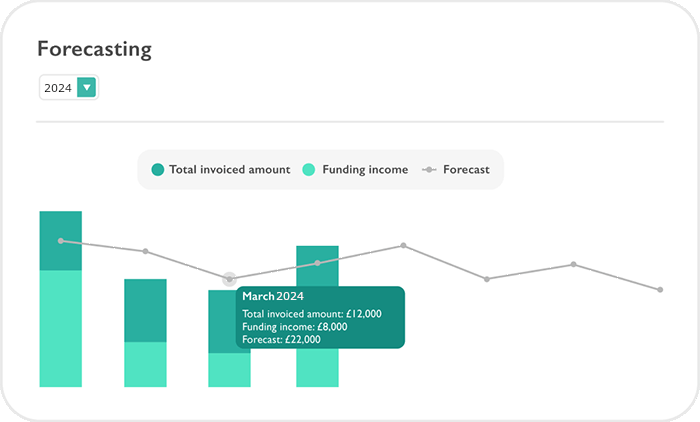 Forecasting

2024

Total invoiced amount Funding income Forecast

March 2024
Total invoiced amount: £12,000
Funding income: £8,000
Forecast: £22,000